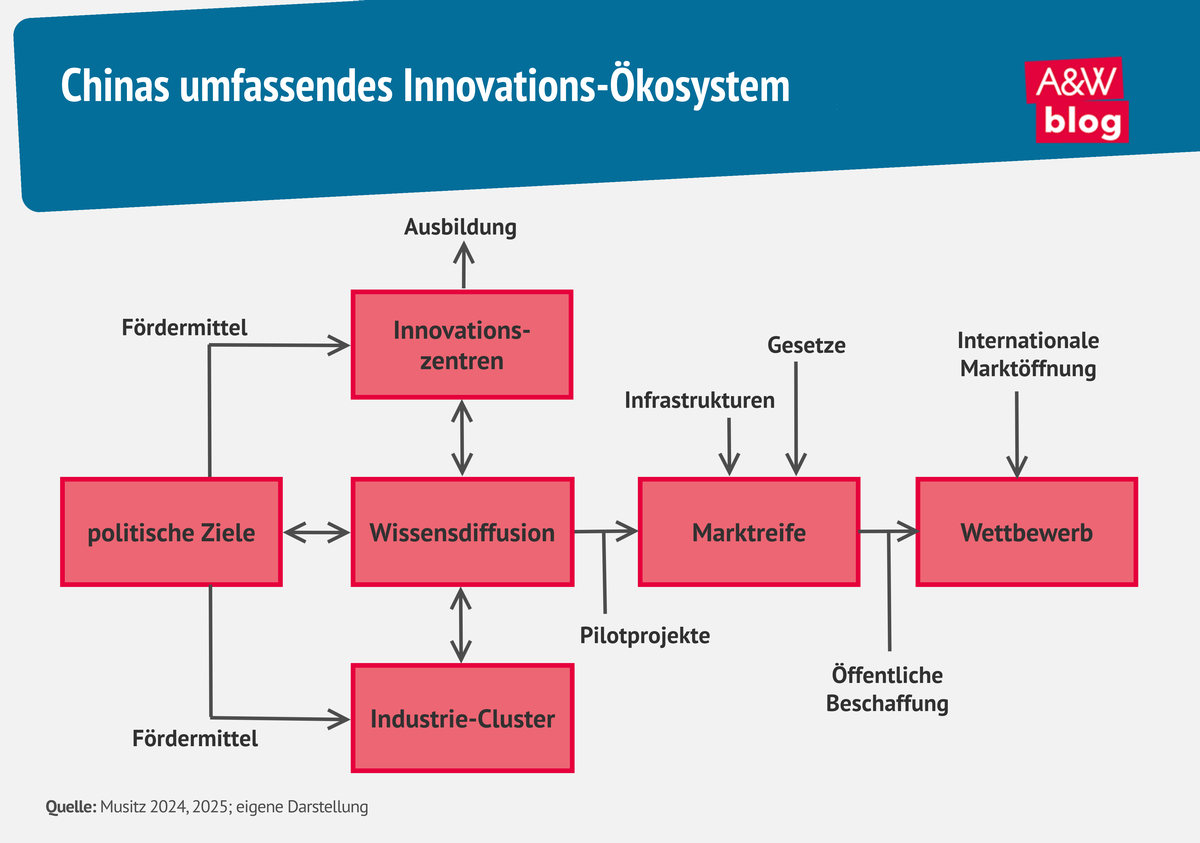 Chinas umfassendes Innovations-Ökosystem

A&W blog

Ausbildung

Fördermittel

Innovationszentren

Gesetze

Internationale Marktöffnung

Infrastrukturen

politische Ziele

Wissensdiffusion

Marktreife

Wettbewerb

Pilotprojekte

Öffentliche Beschaffung

Industrie-Cluster

Fördermittel

Quelle: Musitz 2024, 2025; eigene Darstellung